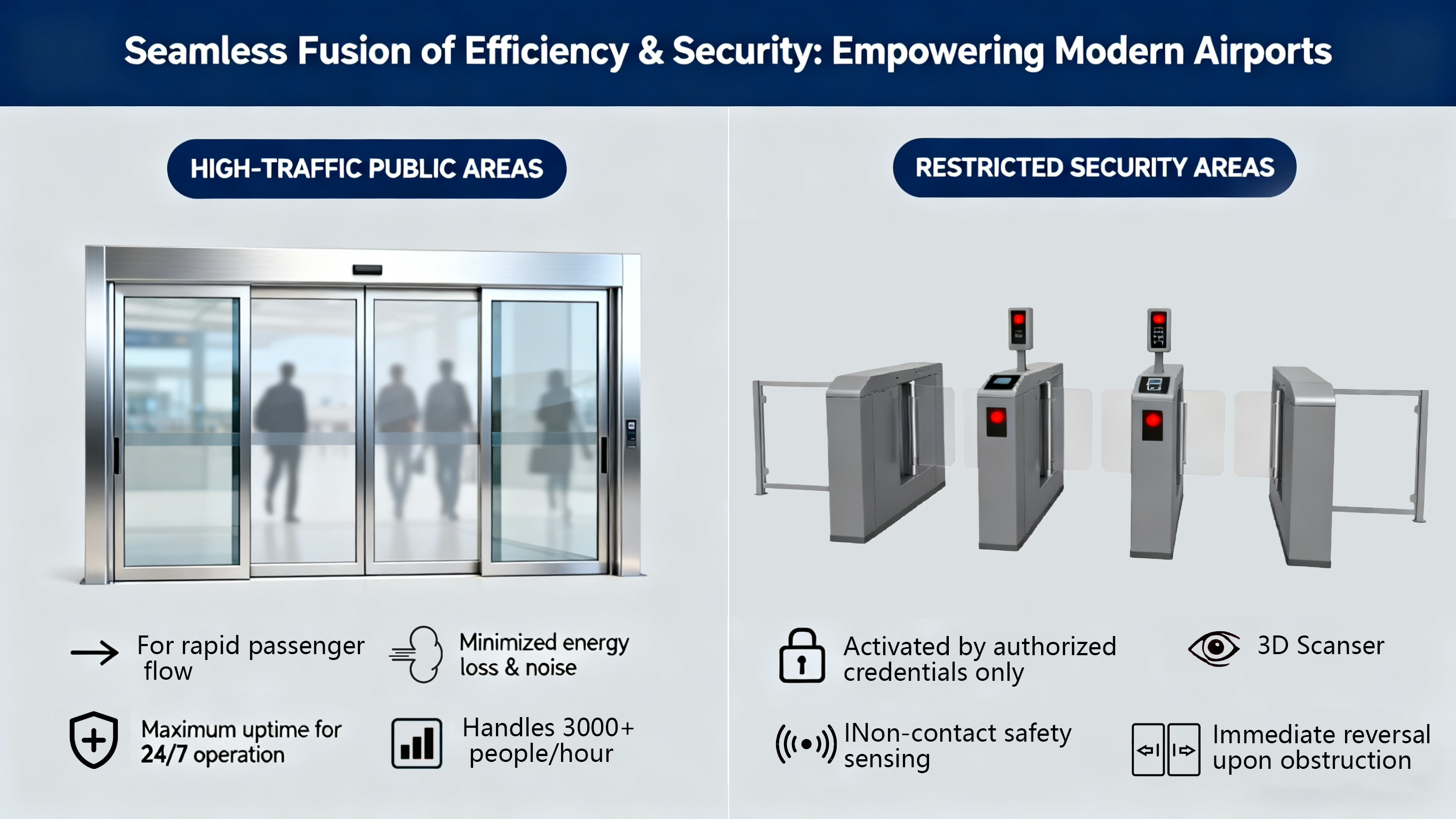 Seamless Fusion of Efficiency & Security: Empowering Modern Airports

HIGH-TRAFFIC PUBLIC AREAS

For rapid passenger flow

Minimized energy loss & noise

Maximum uptime for 24/7 operation

Handles 3000+ people/hour

RESTRICTED SECURITY AREAS

Activated by authorized credentials only

3D Scanser

INon-contact safety sensing

Immediate reversal upon obstruction